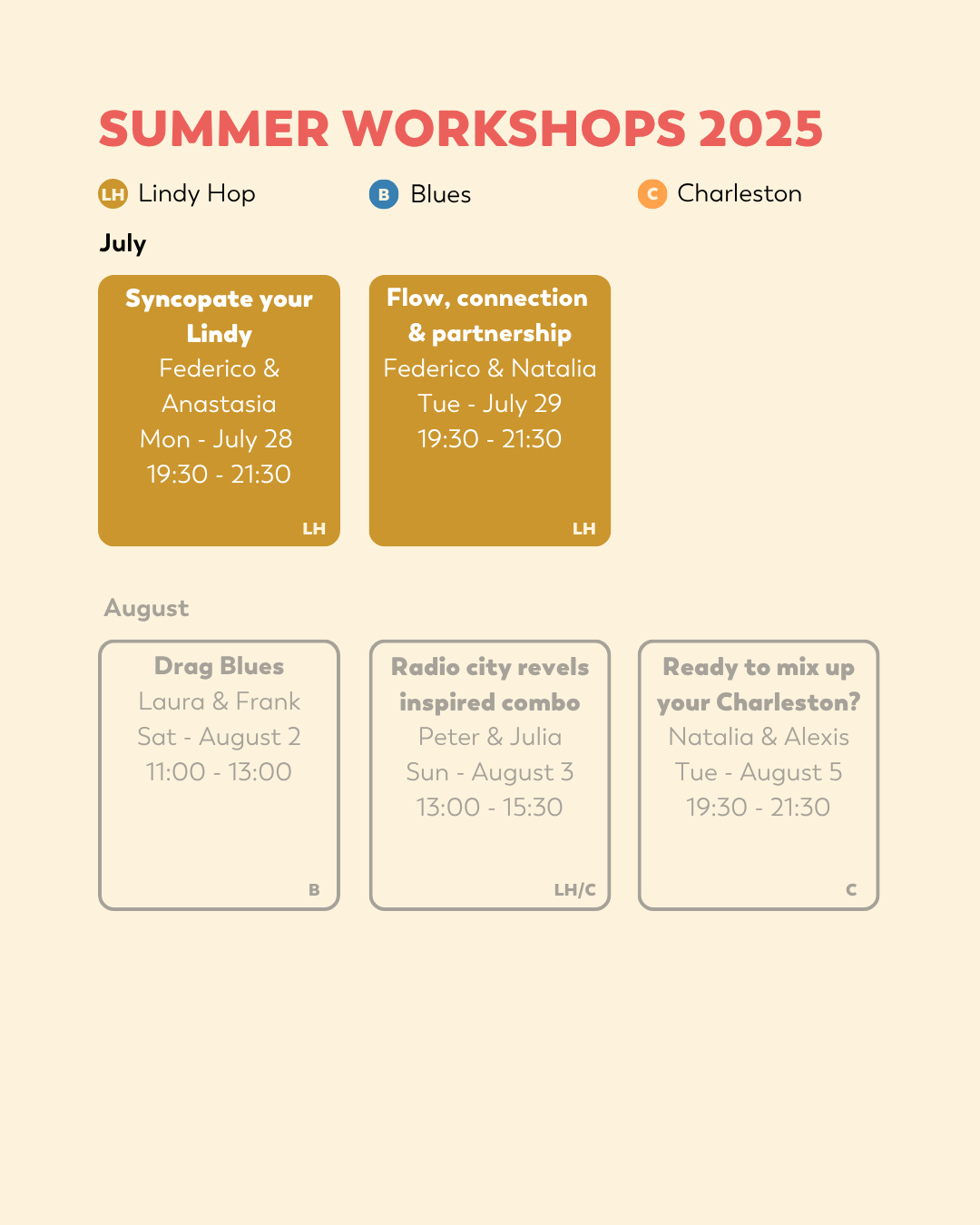 SUMMER WORKSHOPS 2025

LH Lindy Hop

B Blues

C Charleston

July

Syncopate your Lindy
Federico & Anastasia
Mon - July 28
19:30 - 21:30
LH

Flow, connection & partnership
Federico & Natalia
Tue - July 29
19:30 - 21:30
LH

August

Drag Blues
Laura & Frank
Sat - August 2
11:00 - 13:00
B

Radio city revels inspired combo
Peter & Julia
Sun - August 3
13:00 - 15:30
LH/C

Ready to mix up your Charleston?
Natalia & Alexis
Tue - August 5
19:30 - 21:30
C